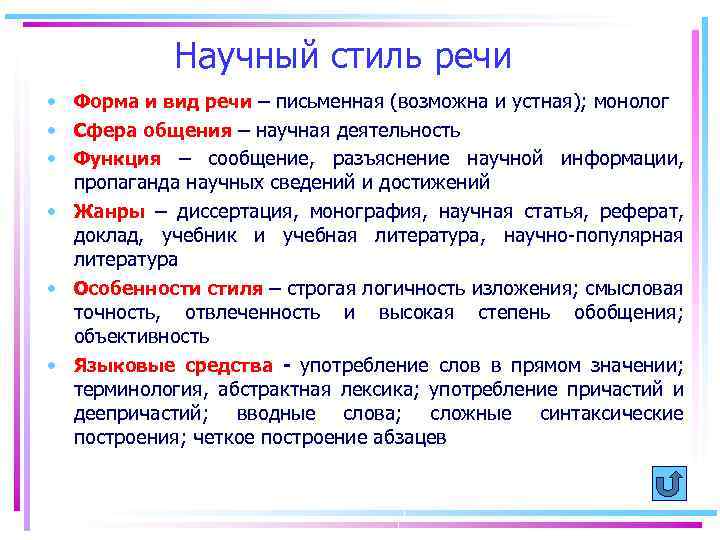 Научный стиль речи

• Форма и вид речи – письменная (возможна и устная); монолог
• Сфера общения – научная деятельность
• Функция – сообщение, разъяснение научной информации, пропаганда научных сведений и достижений
• Жанры – диссертация, монография, научная статья, реферат, доклад, учебник и учебная литература, научно-популярная литература
• Особенности стиля – строгая логичность изложения; смысловая точность, отвлеченность и высокая степень обобщения; объективность
• Языковые средства - употребление слов в прямом значении; терминология, абстрактная лексика; употребление причастий и деепричастий; вводные слова; сложные синтаксические построения; четкое построение абзацев